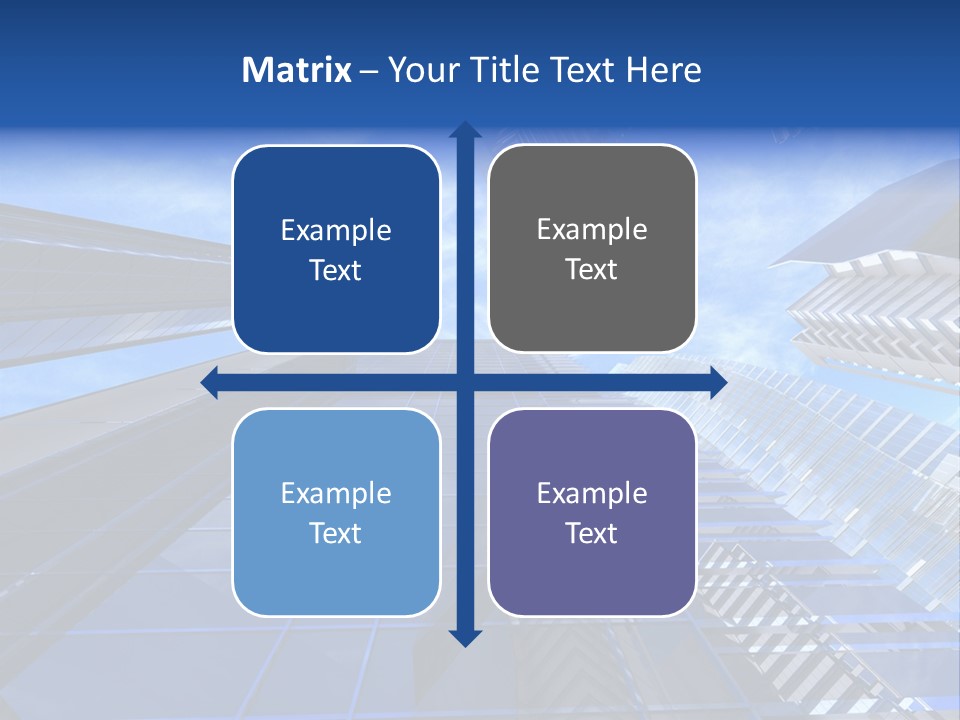 Matrix – Your Title Text Here

Example Text

Example Text

Example Text

Example Text